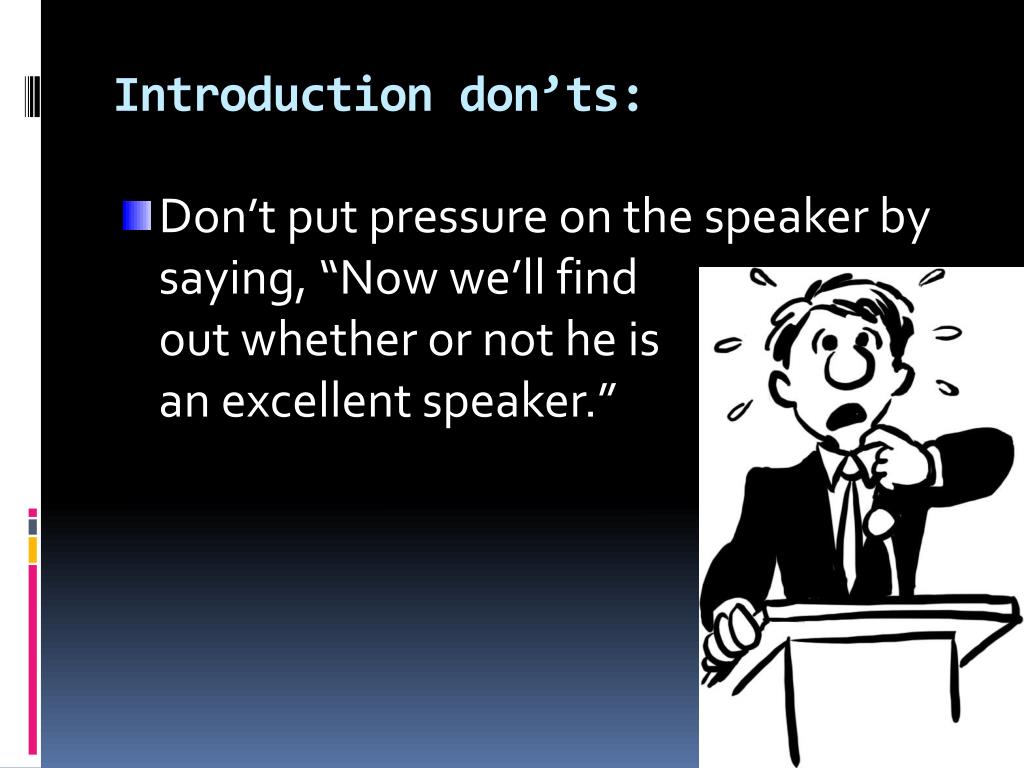 Introduction don’ts:

Don’t put pressure on the speaker by saying, “Now we’ll find out whether or not he is an excellent speaker.”